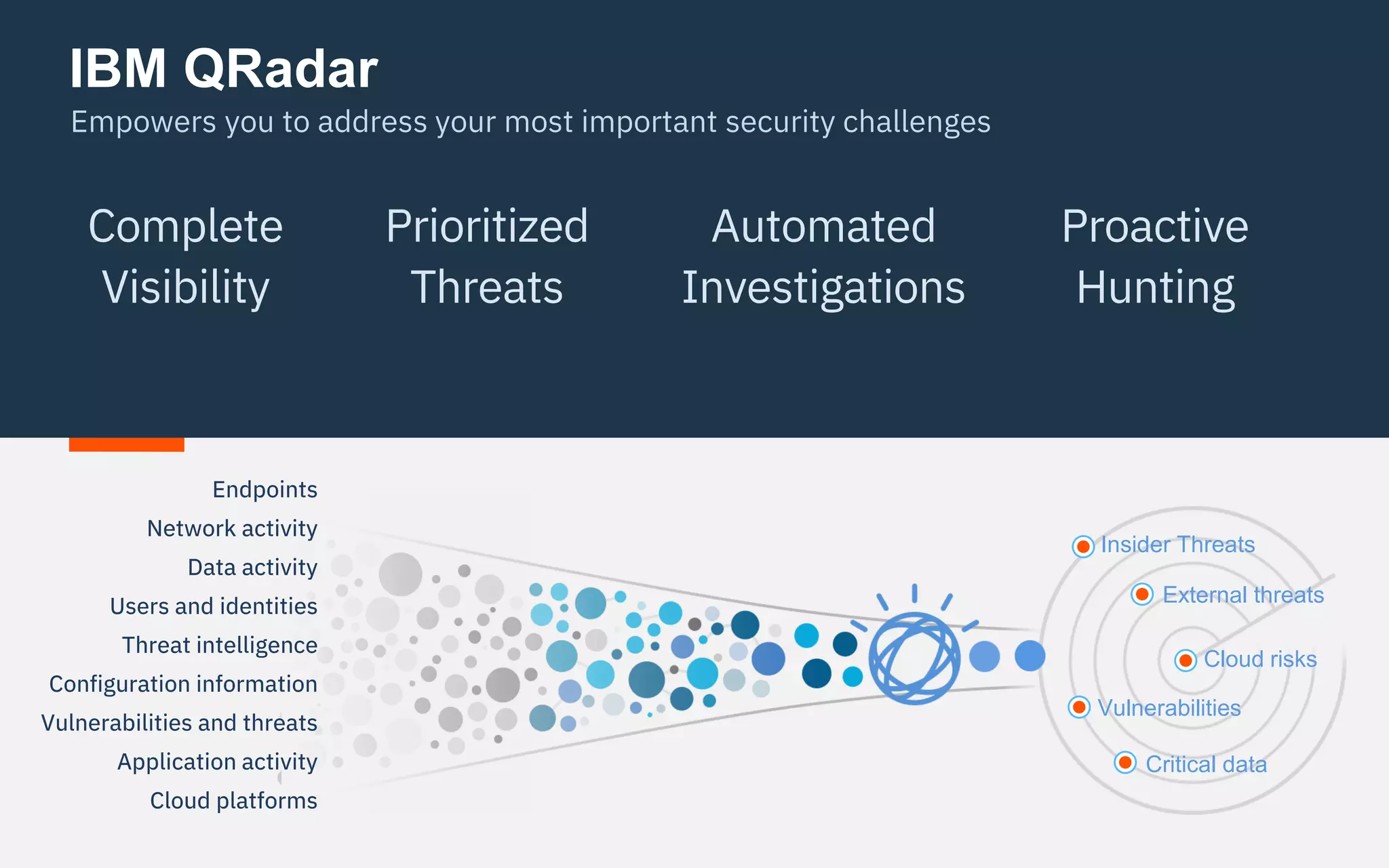 IBM QRadar

Empowers you to address your most important security challenges

Complete Visibility

Prioritized Threats

Automated Investigations

Proactive Hunting

Endpoints
Network activity
Data activity
Users and identities
Threat intelligence
Configuration information
Vulnerabilities and threats
Application activity
Cloud platforms

Insider Threats
External threats
Cloud risks
Vulnerabilities
Critical data